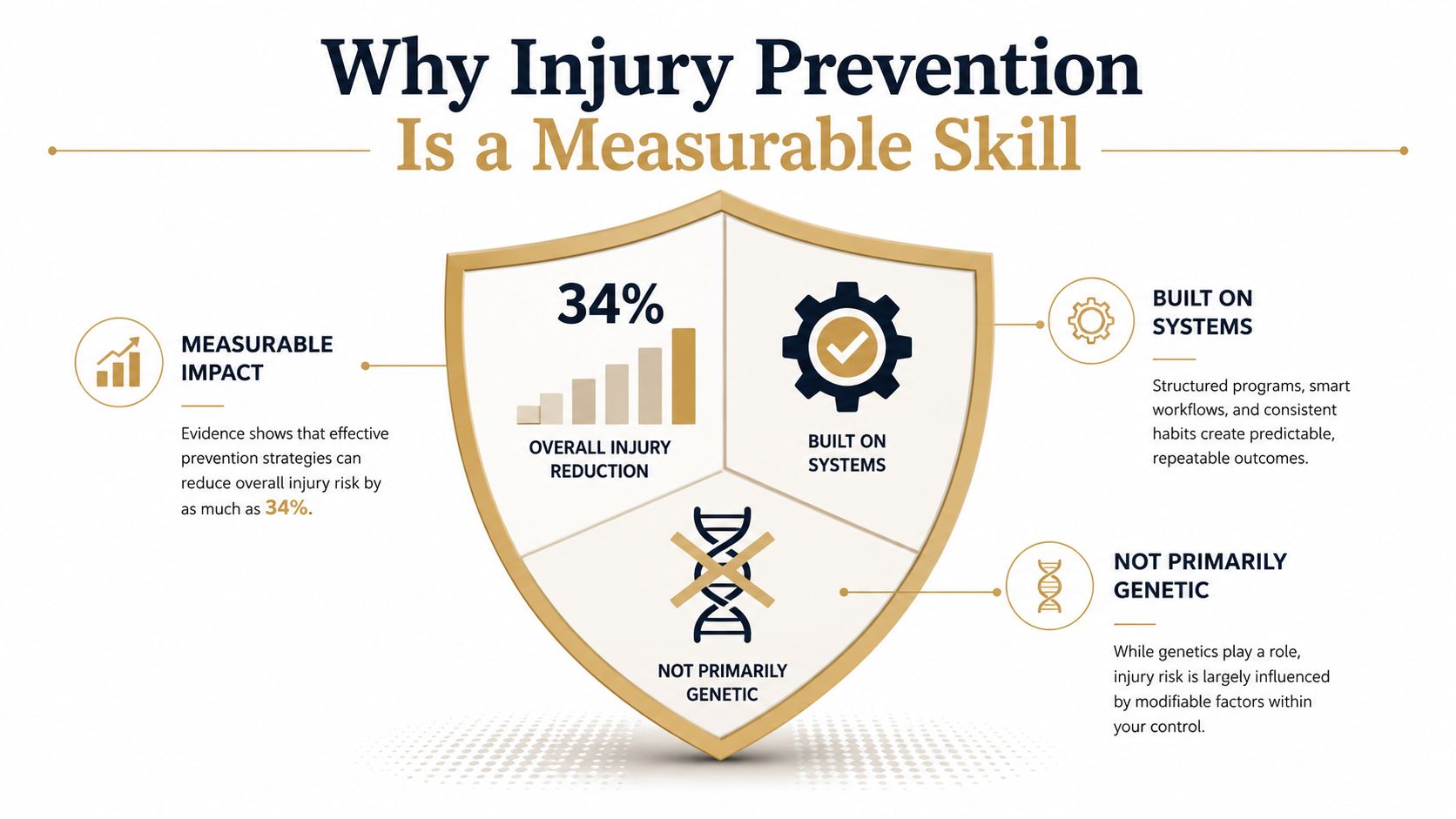 Why Injury Prevention
Is a Measurable Skill

MEASURABLE IMPACT

Evidence shows that effective prevention strategies can reduce overall injury risk by as much as 34%.

34%

OVERALL INJURY REDUCTION

BUILT ON SYSTEMS

NOT PRIMARILY GENETIC

BUILT ON SYSTEMS

Structured programs, smart workflows, and consistent habits create predictable, repeatable outcomes.

NOT PRIMARILY GENETIC

While genetics play a role, injury risk is largely influenced by modifiable factors within your control.